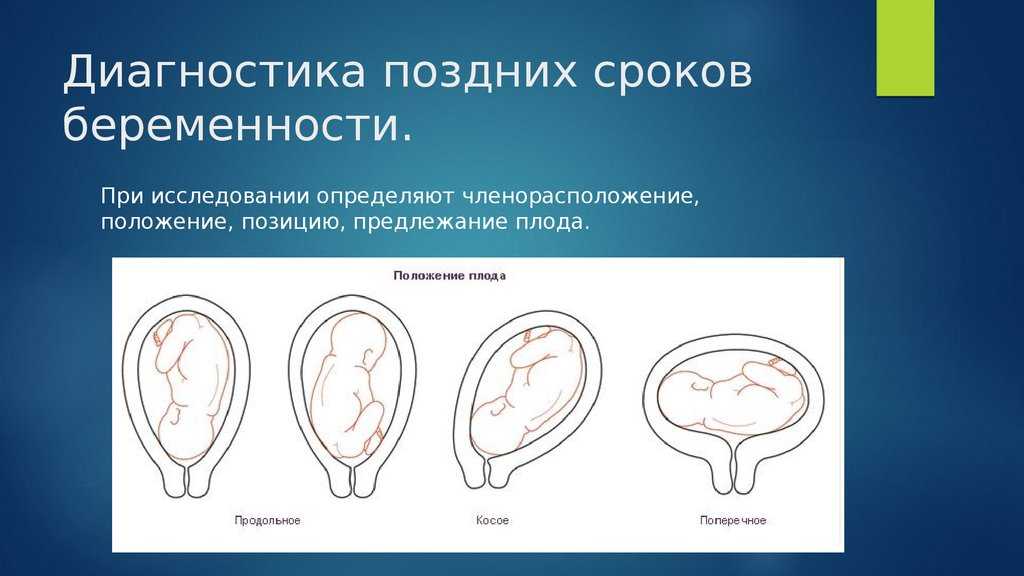 Диагностика поздних сроков беременности.

При исследовании определяют членорасположение, положение, позицию, предлежание плода.

Положение плода

Продольное

Косое

Поперечное